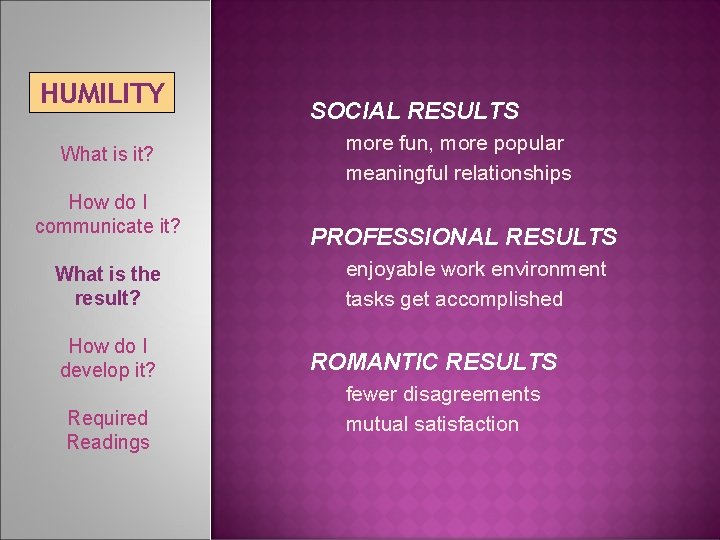 HUMILITY

What is it?

How do I communicate it?

What is the result?

How do I develop it?

Required Readings

SOCIAL RESULTS

more fun, more popular

meaningful relationships

PROFESSIONAL RESULTS

enjoyable work environment

tasks get accomplished

ROMANTIC RESULTS

fewer disagreements

mutual satisfaction